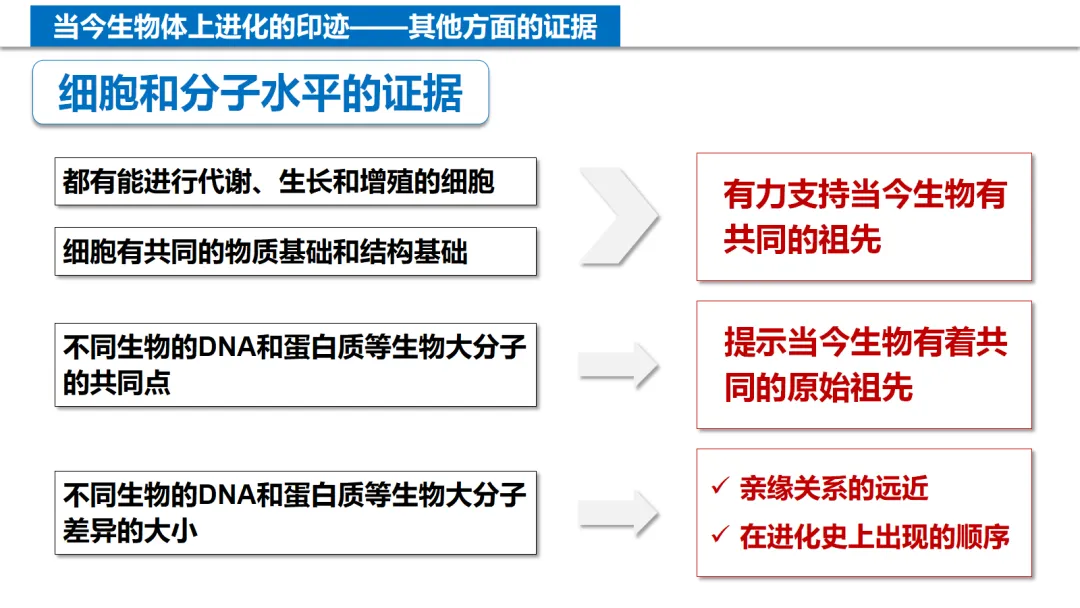 当今生物体上进化的印迹——其他方面的证据

细胞和分子水平的证据

都有能进行代谢、生长和增殖的细胞

细胞有共同的物质基础和结构基础

有力支持当今生物有共同的祖先

不同生物的DNA和蛋白质等生物大分子的共同点

提示当今生物有着共同的原始祖先

不同生物的DNA和蛋白质等生物大分子差异的大小

✓ 亲缘关系的远近
✓ 在进化史上出现的顺序